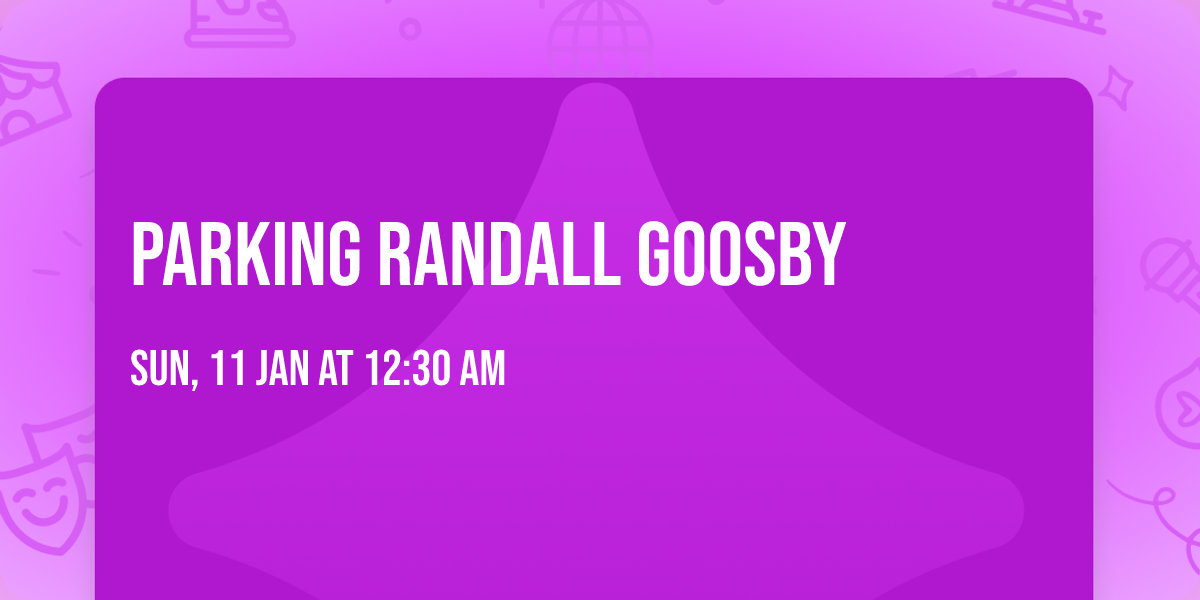 PARKING RANDALL GOOSBY

SUN, 11 JAN AT 12:30 AM